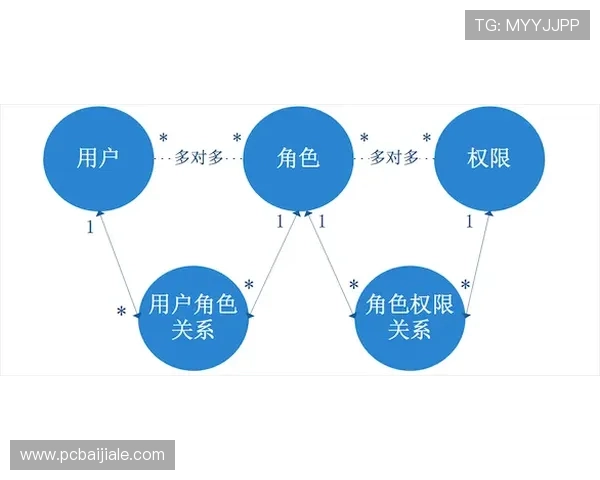 TG: MYYJJPP

用户 * 多对多 * 角色 * 多对多 * 权限

1 1 1 1

* 用户角色关系 *

* 角色权限关系 *

www.pcbaijiale.com